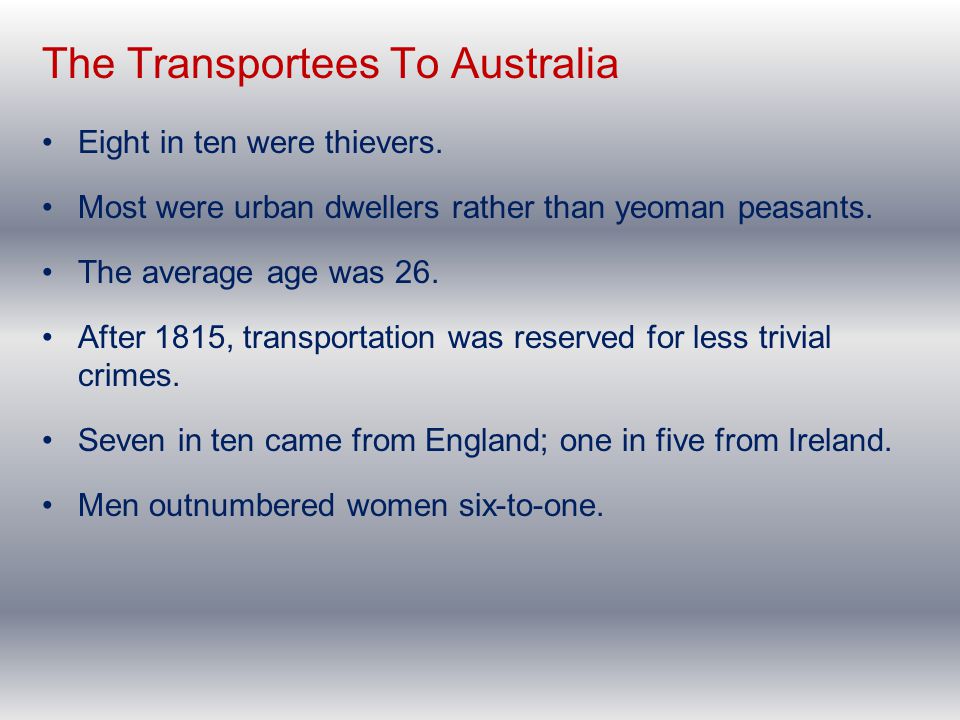 The Transportees To Australia

• Eight in ten were thievers.

• Most were urban dwellers rather than yeoman peasants.

• The average age was 26.

• After 1815, transportation was reserved for less trivial crimes.

• Seven in ten came from England; one in five from Ireland.

• Men outnumbered women six-to-one.